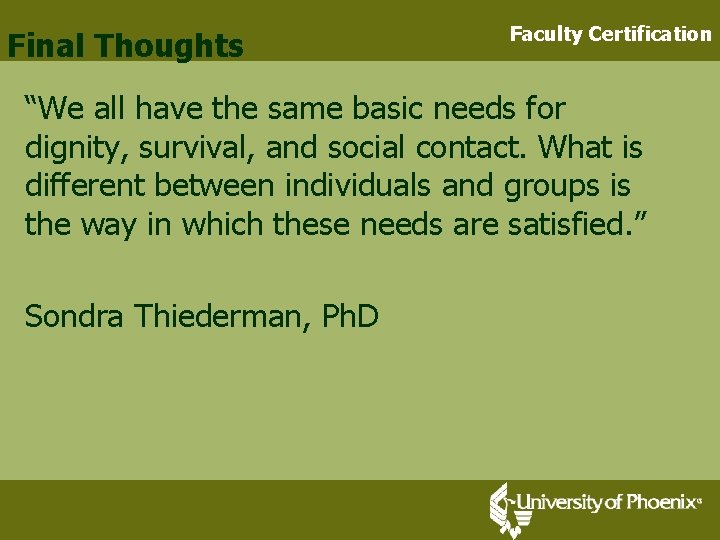 Final Thoughts

Faculty Certification

“We all have the same basic needs for dignity, survival, and social contact. What is different between individuals and groups is the way in which these needs are satisfied.”

Sondra Thiederman, PhD

University of Phoenix®